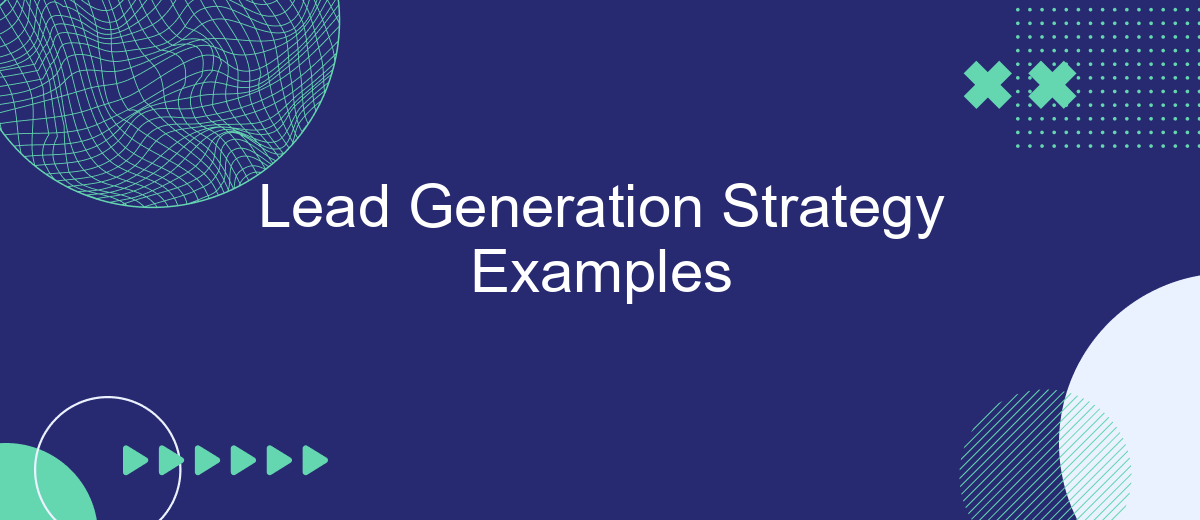 Lead Generation Strategy Examples